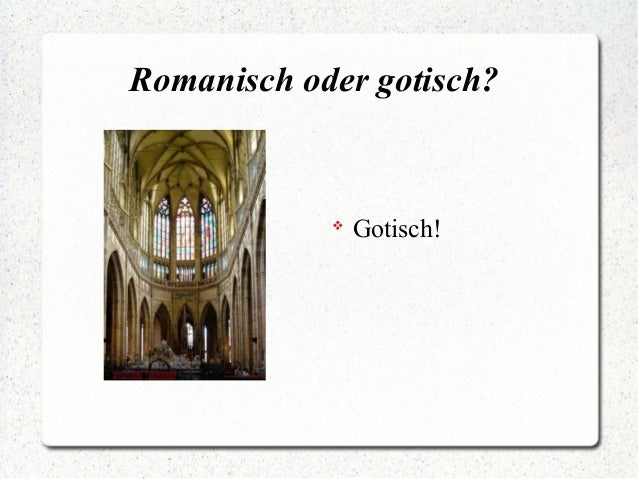 Romanisch oder gotisch?

Gotisch!